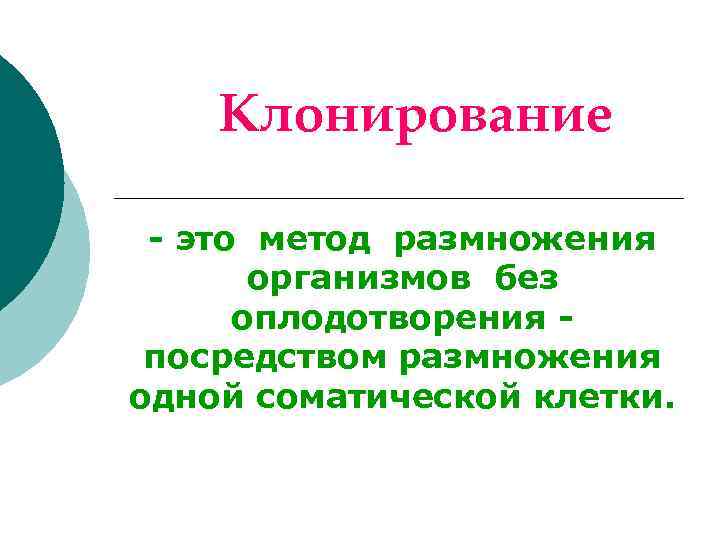 Клонирование

- это метод размножения организмов без оплодотворения - посредством размножения одной соматической клетки.